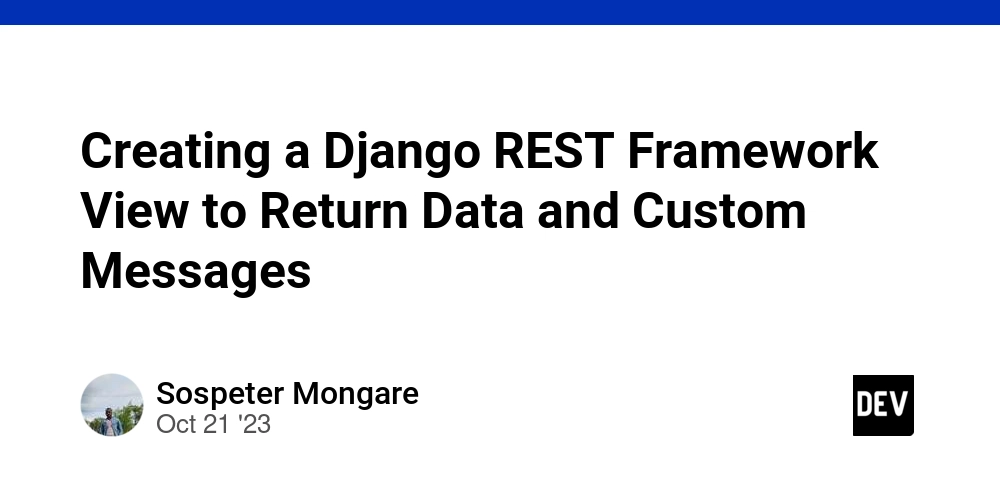 Creating a Django REST Framework View to Return Data and Custom Messages

Sospeter Mongare
Oct 21 '23

DEV